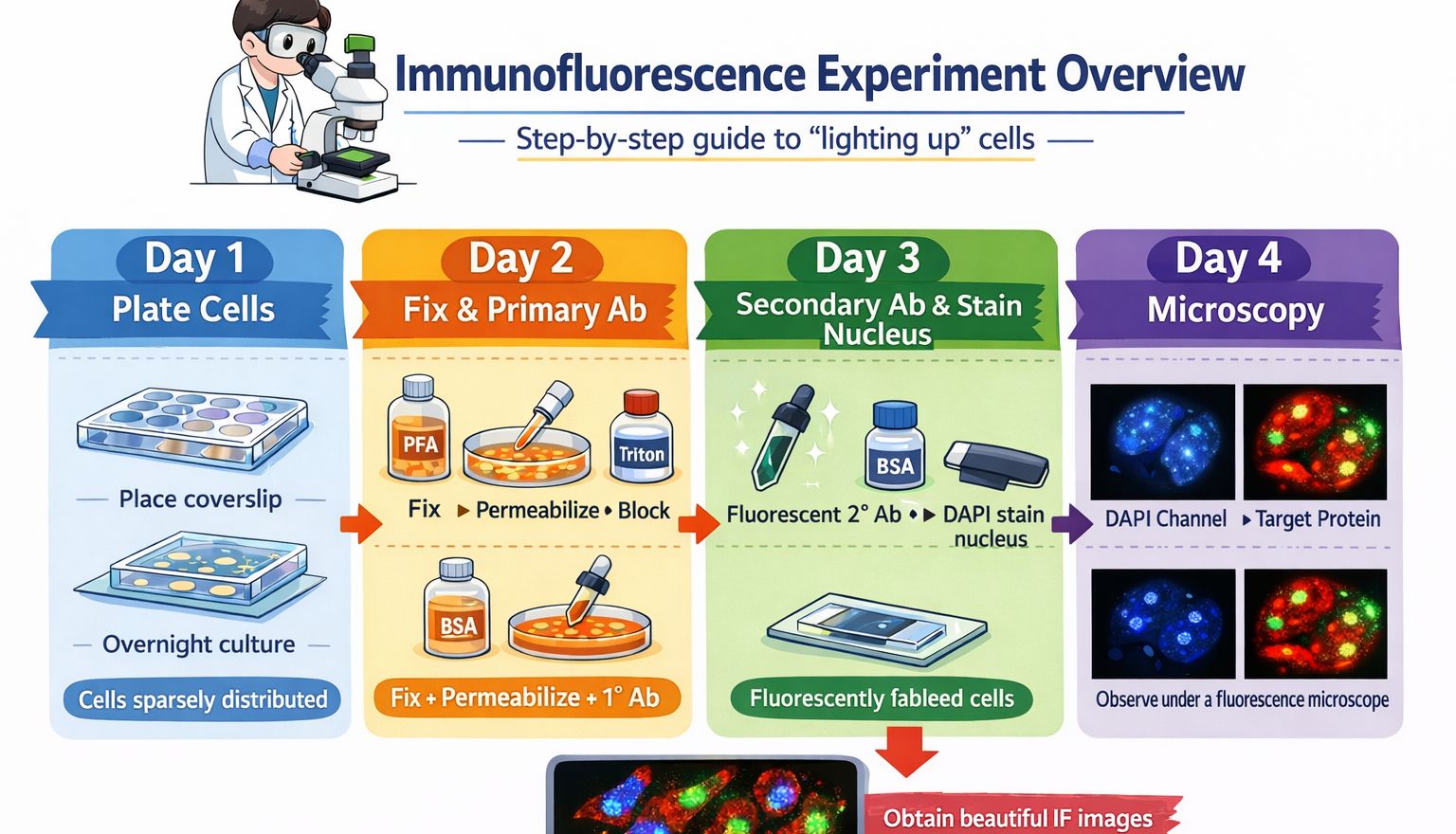 Immunofluorescence Experiment Overview

Step-by-step guide to “lighting up” cells

Day 1
Plate Cells

Place coverslip

Overnight culture

Cells sparsely distributed

Day 2
Fix & Primary Ab

PFA

Triton

Fix ▸ Permeabilize • Block

BSA

Fix + Permeabilize + 1° Ab

Day 3
Secondary Ab & Stain Nucleus

BSA

Fluorescent 2° Ab • ▸ DAPI stain nucleus

Fluorescently fableed cells

Day 4
Microscopy

DAPI Channel ▸ Target Protein

Observe under a fluorescence microscope

Obtain beautiful IF images